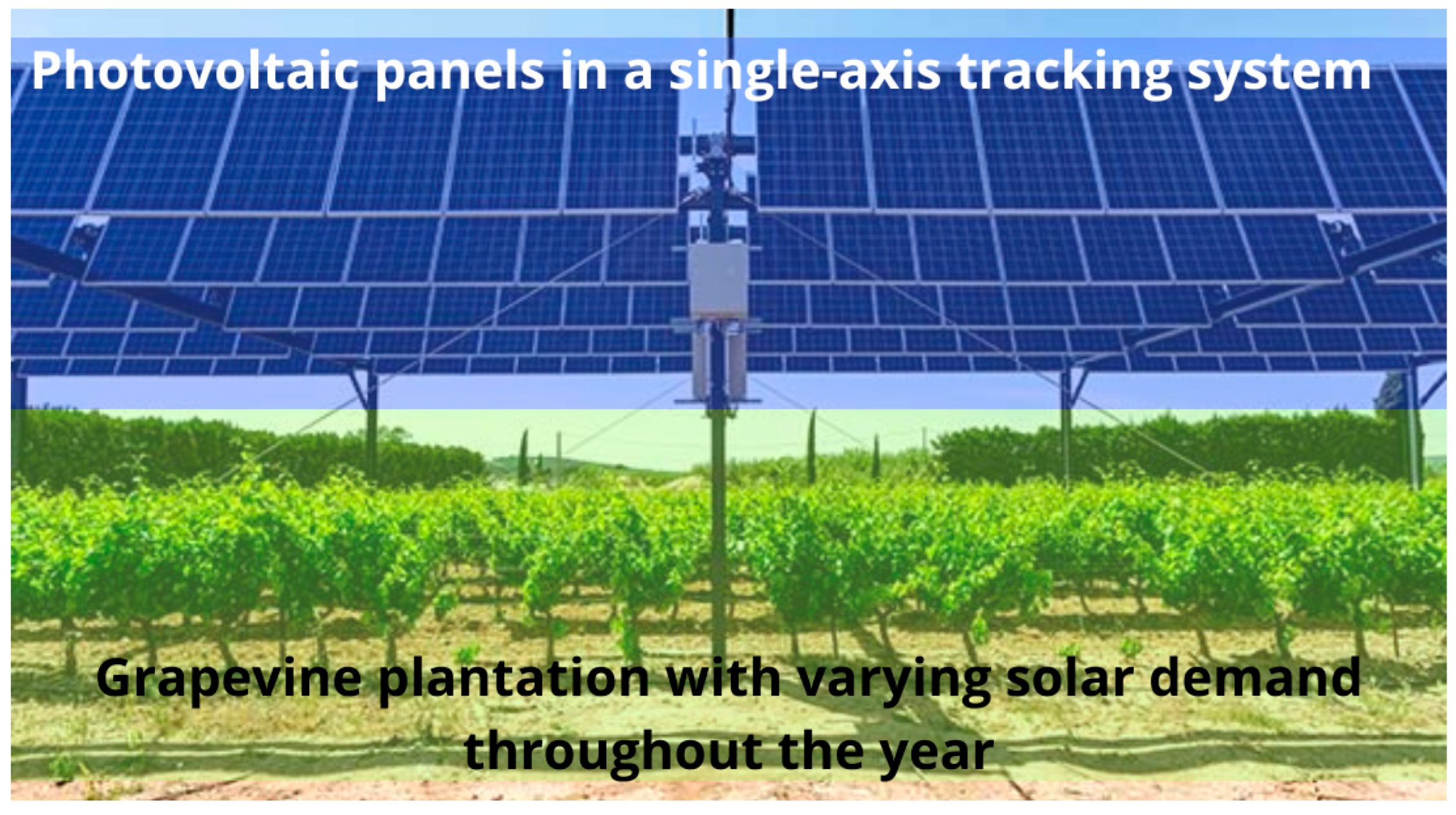 Photovoltaic panels in a single-axis tracking system

Grapevine plantation with varying solar demand throughout the year